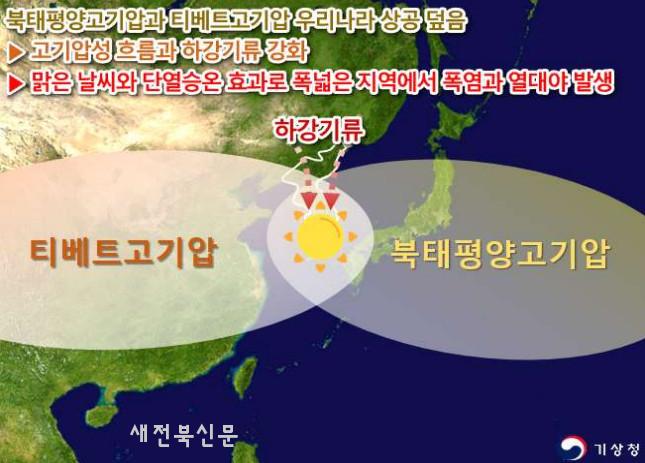 북태평양고기압과 티베트고기압 우리나라 상공 덮음
▶ 고기압성 흐름과 하강기류 강화
▶ 맑은 날씨와 단열승온 효과로 폭넓은 지역에서 폭염과 열대야 발생

하강기류

티베트고기압

북태평양고기압

새전북신문

기상청